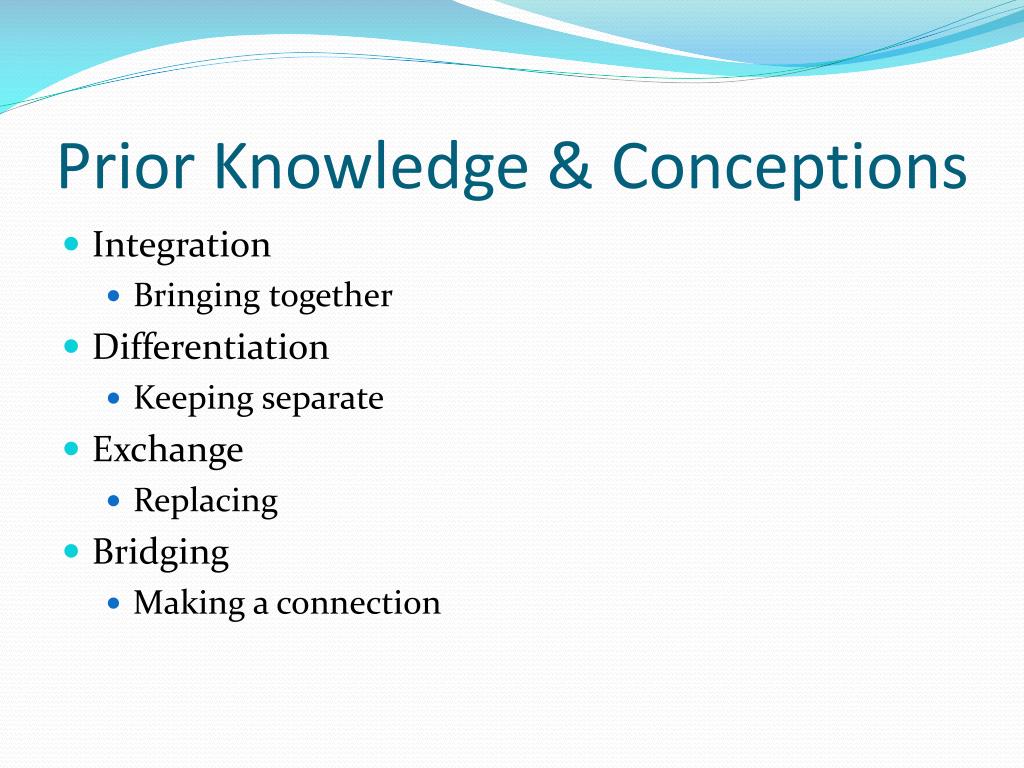 Prior Knowledge & Conceptions

- Integration
  - Bringing together
- Differentiation
  - Keeping separate
- Exchange
  - Replacing
- Bridging
  - Making a connection